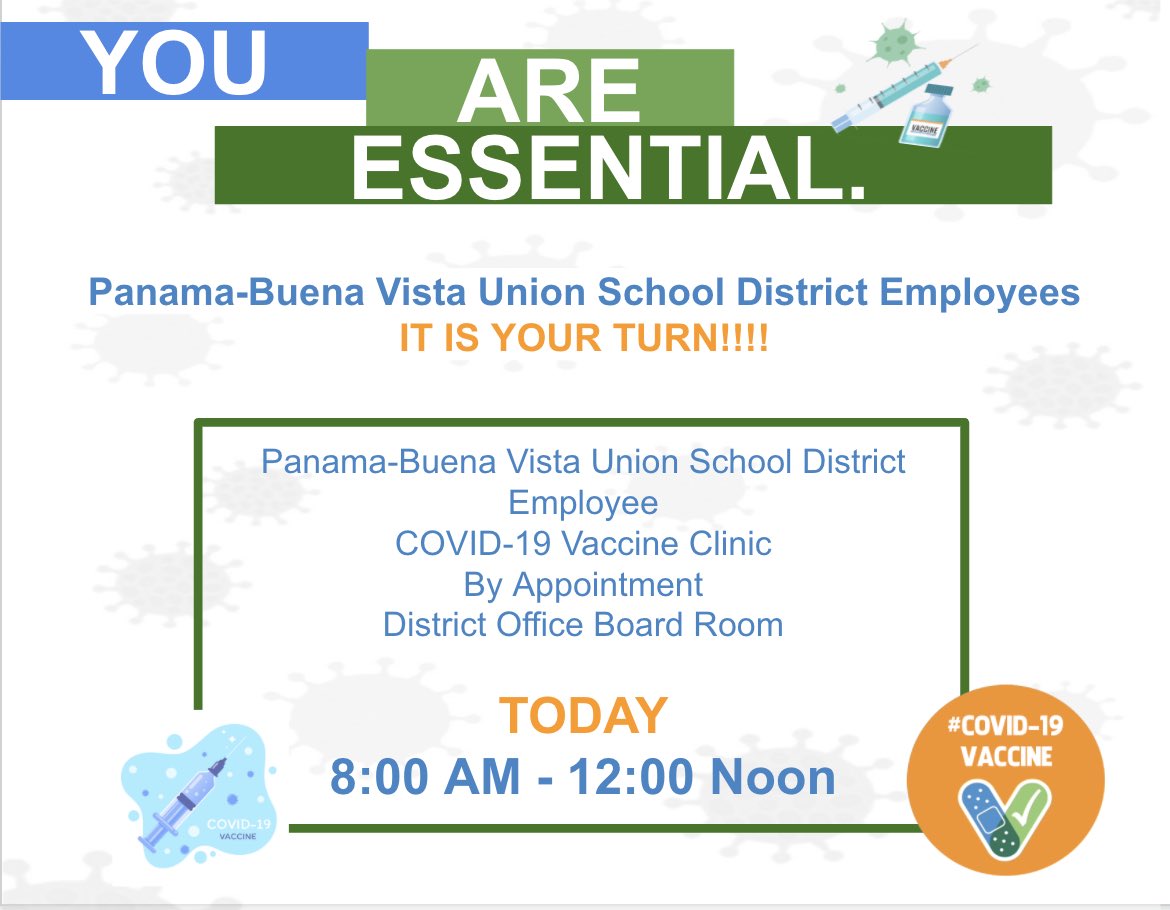 YOU
ARE
ESSENTIAL.

VACCINE

Panama-Buena Vista Union School District Employees
IT IS YOUR TURN!!!!

Panama-Buena Vista Union School District
Employee
COVID-19 Vaccine Clinic
By Appointment
District Office Board Room

TODAY
8:00 AM - 12:00 Noon

COVID-19
VACCINE

#COVID-19
VACCINE